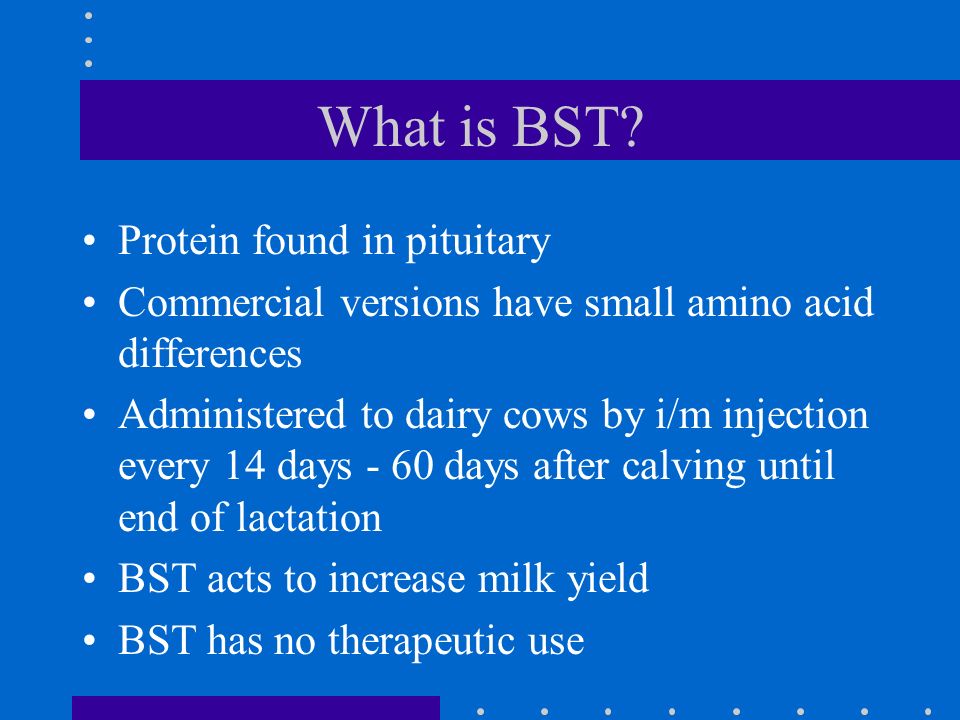 What is BST?

• Protein found in pituitary
• Commercial versions have small amino acid differences
• Administered to dairy cows by i/m injection every 14 days - 60 days after calving until end of lactation
• BST acts to increase milk yield
• BST has no therapeutic use